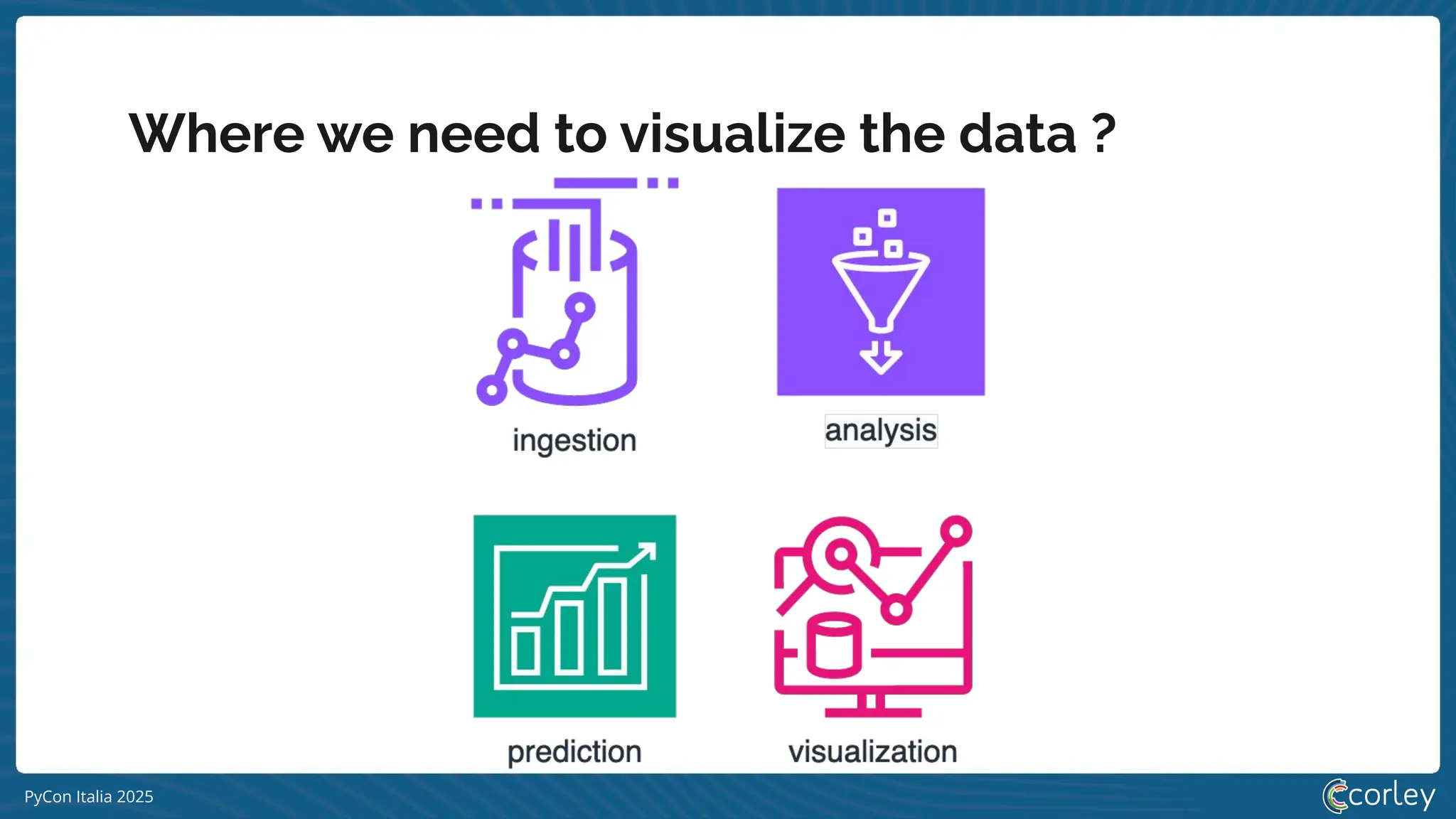 Where we need to visualize the data ?

ingestion

analysis

prediction

visualization

PyCon Italia 2025

corley